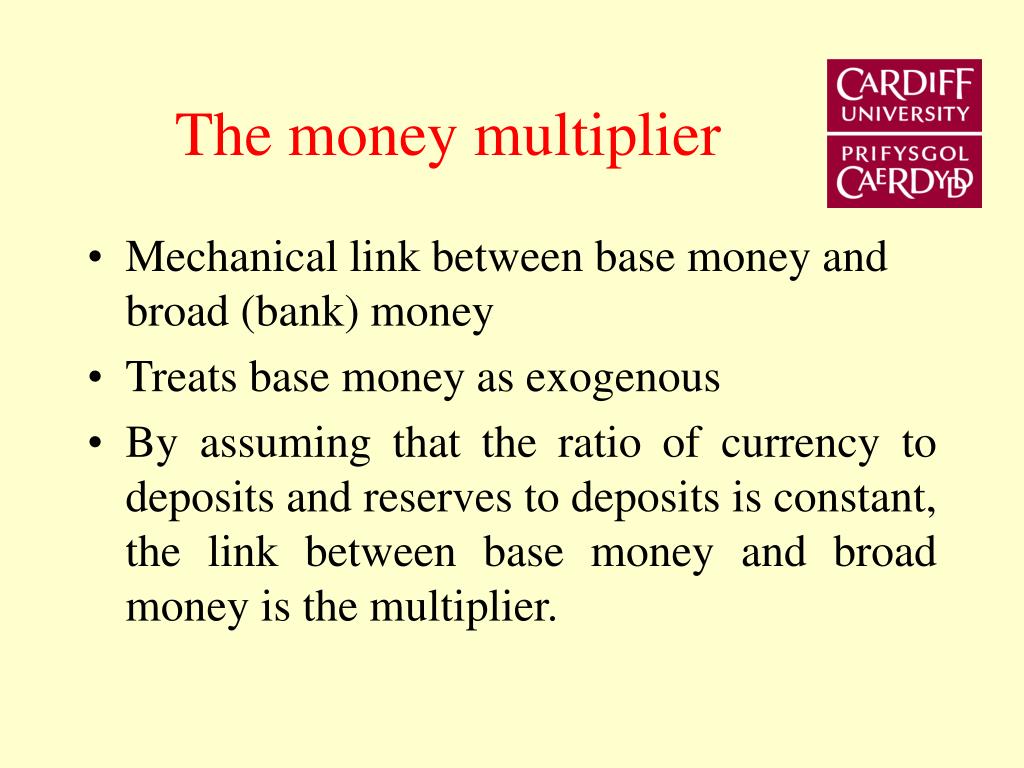 The money multiplier

CARDIFF UNIVERSITY
PRIFYSGOL CAERDYDD

• Mechanical link between base money and broad (bank) money
• Treats base money as exogenous
• By assuming that the ratio of currency to deposits and reserves to deposits is constant, the link between base money and broad money is the multiplier.